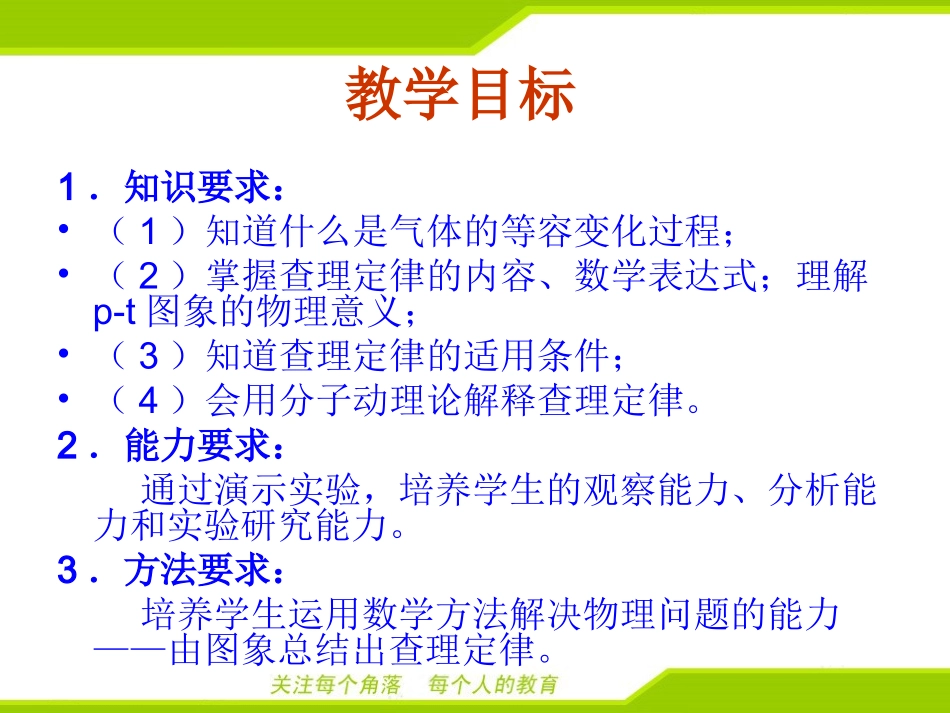 教学目标

1．知识要求：

• （1）知道什么是气体的等容变化过程；

• （2）掌握查理定律的内容、数学表达式；理解 p-t 图象的物理意义；

• （3）知道查理定律的适用条件；

• （4）会用分子动理论解释查理定律。

2．能力要求：

通过演示实验，培养学生的观察能力、分析能力和实验研究能力。

3．方法要求：

培养学生运用数学方法解决物理问题的能力——由图象总结出查理定律。

关注每个角落　每个人的教育